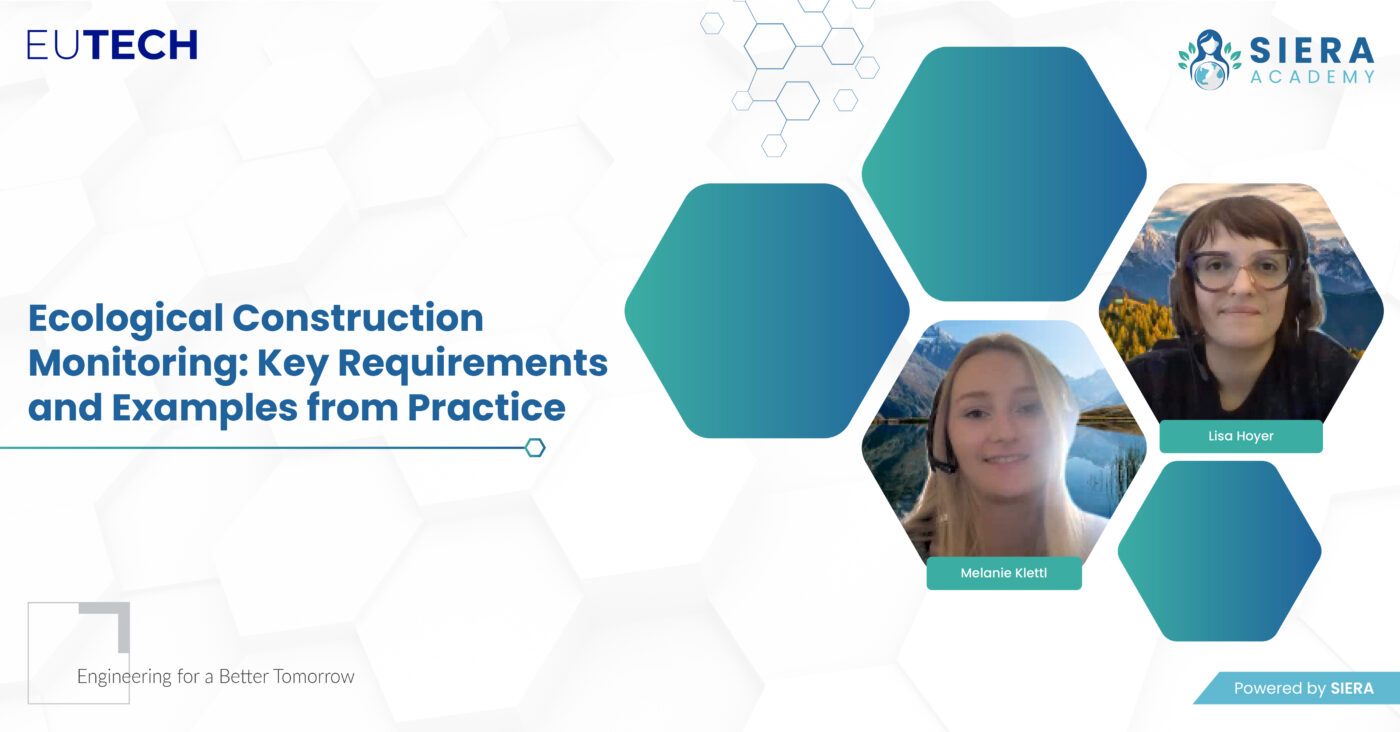 EUTECH

SIERA ACADEMY

Ecological Construction Monitoring: Key Requirements and Examples from Practice

Lisa Hoyer

Melanie Klettl

Engineering for a Better Tomorrow

Powered by SIERA